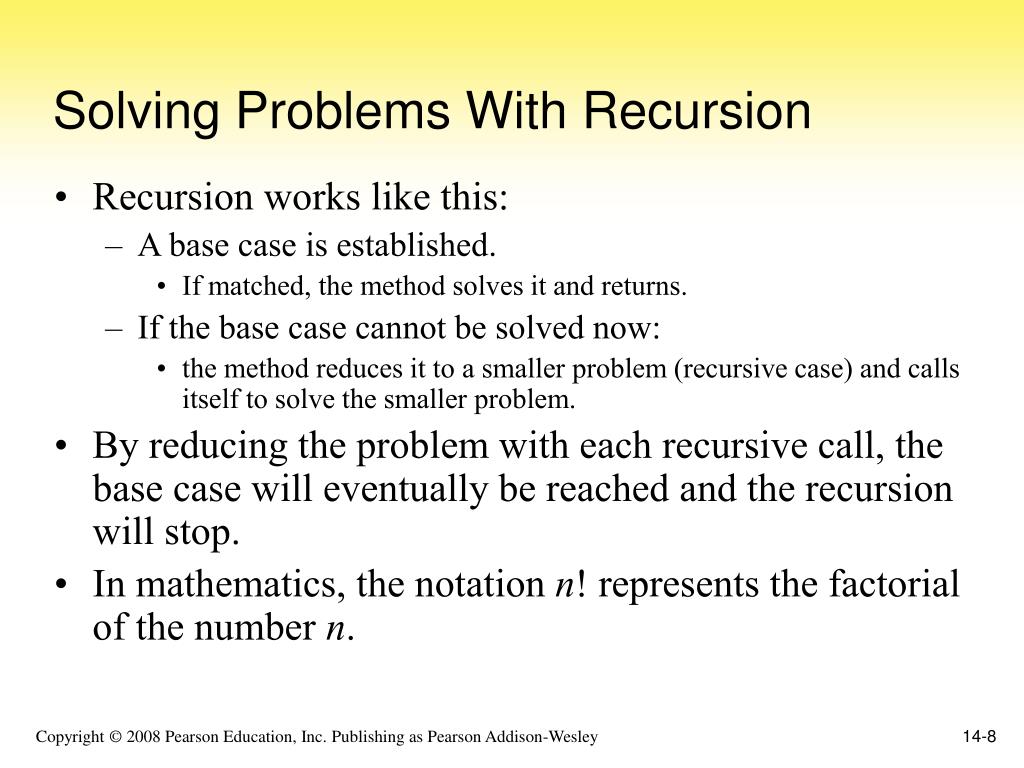 Solving Problems With Recursion

• Recursion works like this:
– A base case is established.
• If matched, the method solves it and returns.
– If the base case cannot be solved now:
• the method reduces it to a smaller problem (recursive case) and calls itself to solve the smaller problem.
• By reducing the problem with each recursive call, the base case will eventually be reached and the recursion will stop.
• In mathematics, the notation $n!$ represents the factorial of the number $n$.

Copyright © 2008 Pearson Education, Inc. Publishing as Pearson Addison-Wesley

14-8